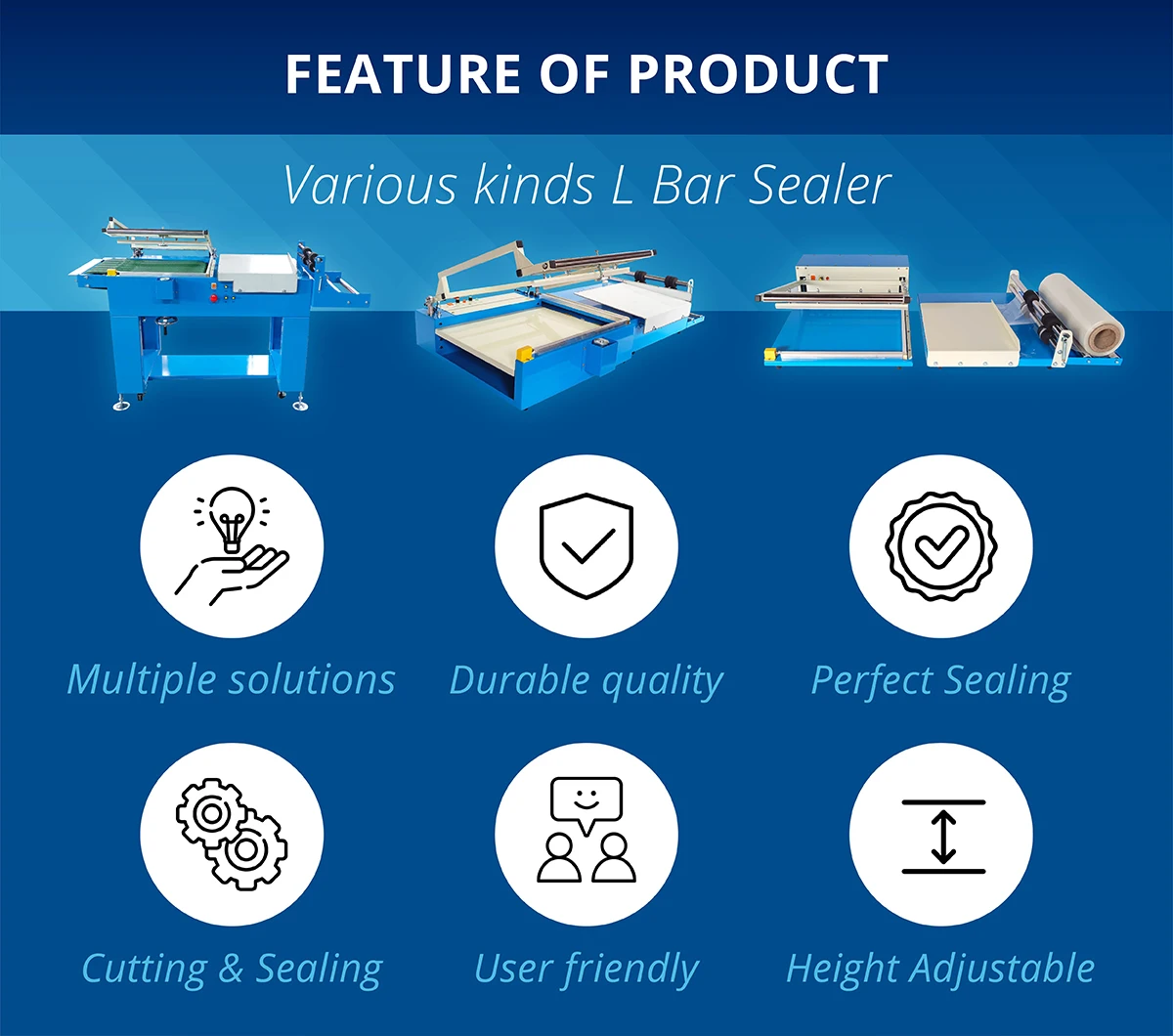 FEATURE OF PRODUCT

Various kinds L Bar Sealer

Multiple solutions

Durable quality

Perfect Sealing

Cutting & Sealing

User friendly

Height Adjustable